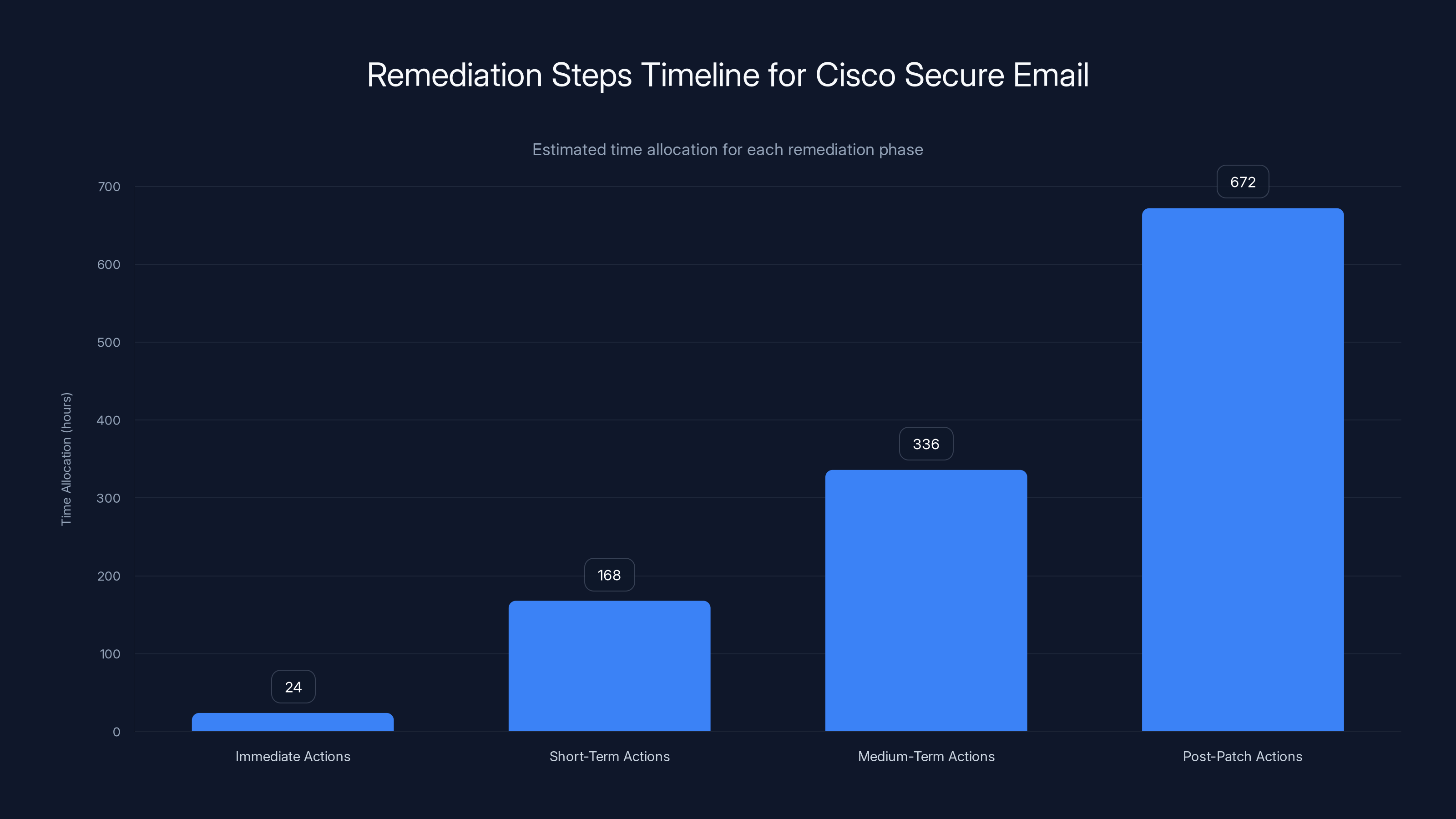 Remediation Steps Timeline for Cisco Secure Email

Estimated time allocation for each remediation phase

Time Allocation (hours)

700
600
500
400
300
200
100
0

24
168
336
672

Immediate Actions
Short-Term Actions
Medium-Term Actions
Post-Patch Actions